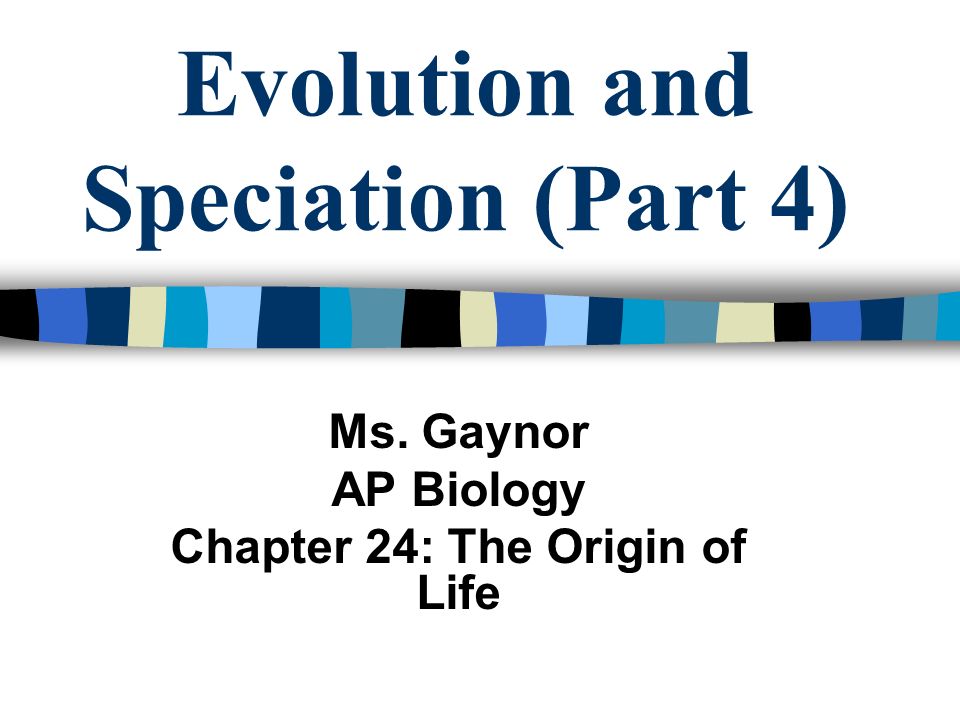 Evolution and Speciation (Part 4)

Ms. Gaynor
AP Biology
Chapter 24: The Origin of Life